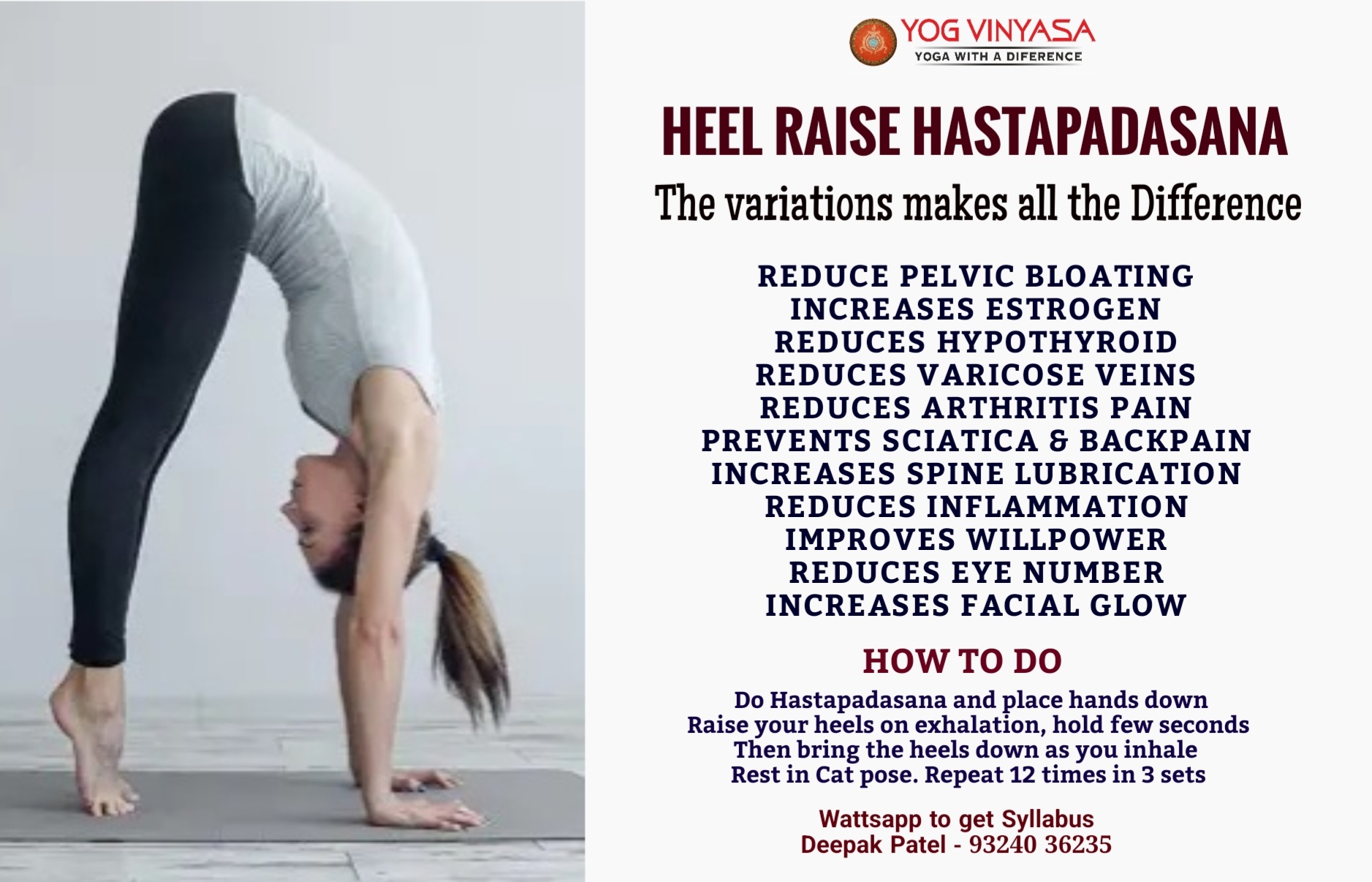 YOG VINYASA
YOGA WITH A DIFERENCE

HEEL RAISE HASTAPADASANA

The variations makes all the Difference

REDUCE PELVIC BLOATING
INCREASES ESTROGEN
REDUCES HYPOTHYROID
REDUCES VARICOSE VEINS
REDUCES ARTHRITIS PAIN
PREVENTS SCIATICA & BACKPAIN
INCREASES SPINE LUBRICATION
REDUCES INFLAMMATION
IMPROVES WILLPOWER
REDUCES EYE NUMBER
INCREASES FACIAL GLOW

HOW TO DO

Do Hastapadasana and place hands down
Raise your heels on exhalation, hold few seconds
Then bring the heels down as you inhale
Rest in Cat pose. Repeat 12 times in 3 sets

Wattsapp to get Syllabus
Deepak Patel - 93240 36235